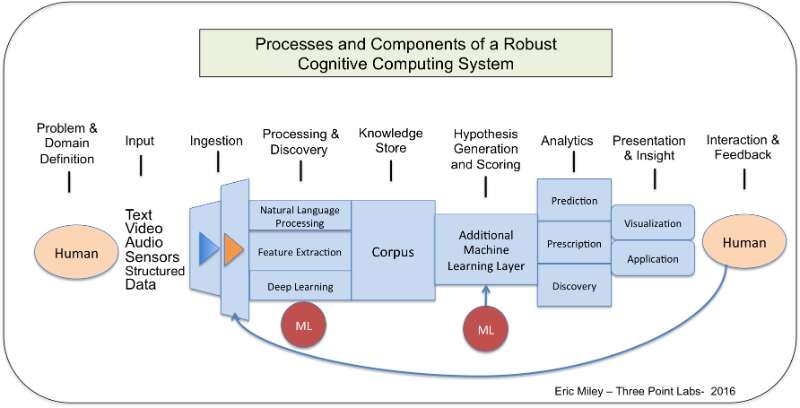 Processes and Components of a Robust Cognitive Computing System

Problem & Domain Definition

Input

Ingestion

Processing & Discovery

Knowledge Store

Hypothesis Generation and Scoring

Analytics

Presentation & Insight

Interaction & Feedback

Human

Text
Video
Audio
Sensors
Structured Data

Natural Language Processing

Feature Extraction

Deep Learning

Corpus

Additional Machine Learning Layer

Prediction

Prescription

Discovery

Visualization

Application

Human

ML

ML

Eric Miley – Three Point Labs- 2016